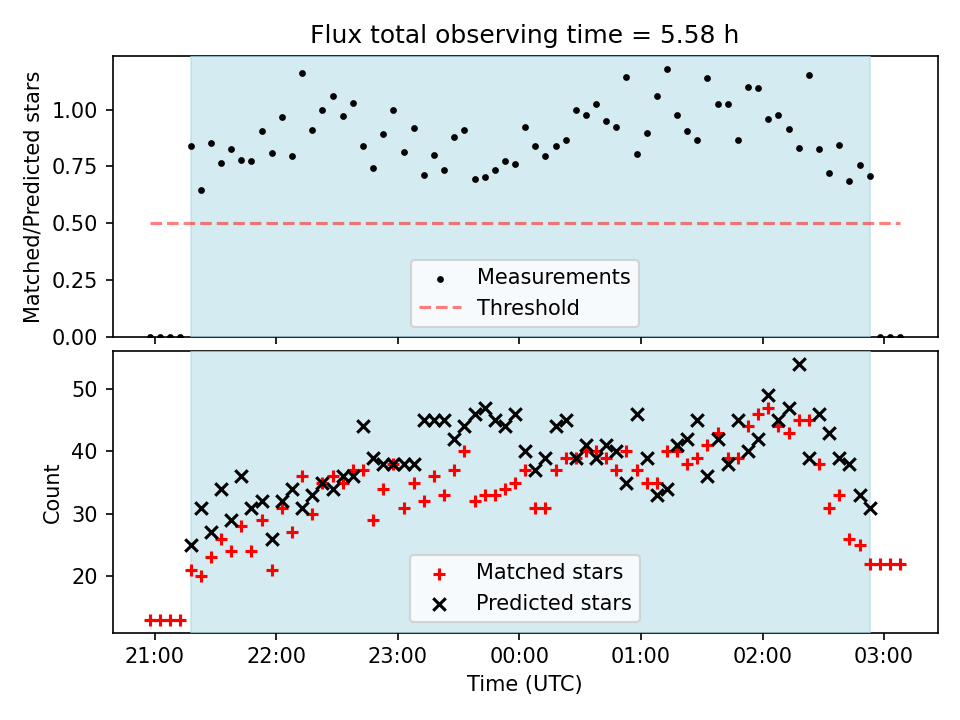 Flux total observing time = 5.58 h

Matched/Predicted stars

1.00
0.75
0.50
0.25
0.00

Measurements
Threshold

Count

50
40
30
20

Matched stars
Predicted stars

21:00
22:00
23:00
00:00
01:00
02:00
03:00

Time (UTC)